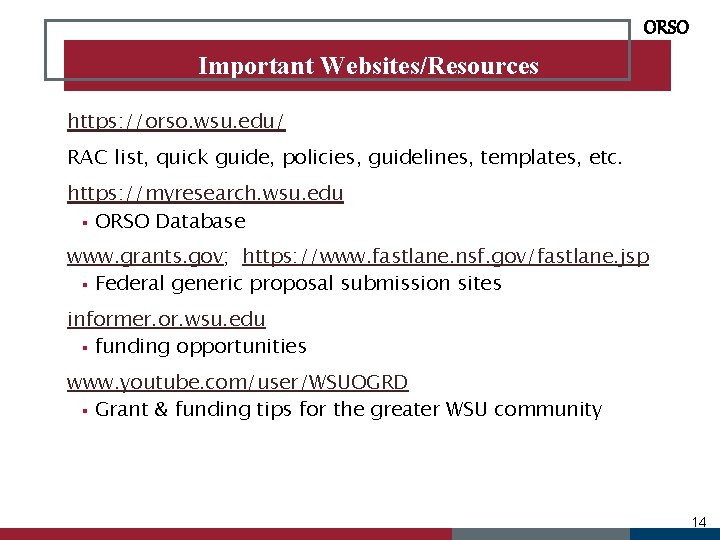 ORSO

Important Websites/Resources

https://orso.wsu.edu/

RAC list, quick guide, policies, guidelines, templates, etc.

https://myresearch.wsu.edu

▪ ORSO Database

www.grants.gov; https://www.fastlane.nsf.gov/fastlane.jsp

▪ Federal generic proposal submission sites

informer.or.wsu.edu

▪ funding opportunities

www.youtube.com/user/WSUOGRD

▪ Grant & funding tips for the greater WSU community

14